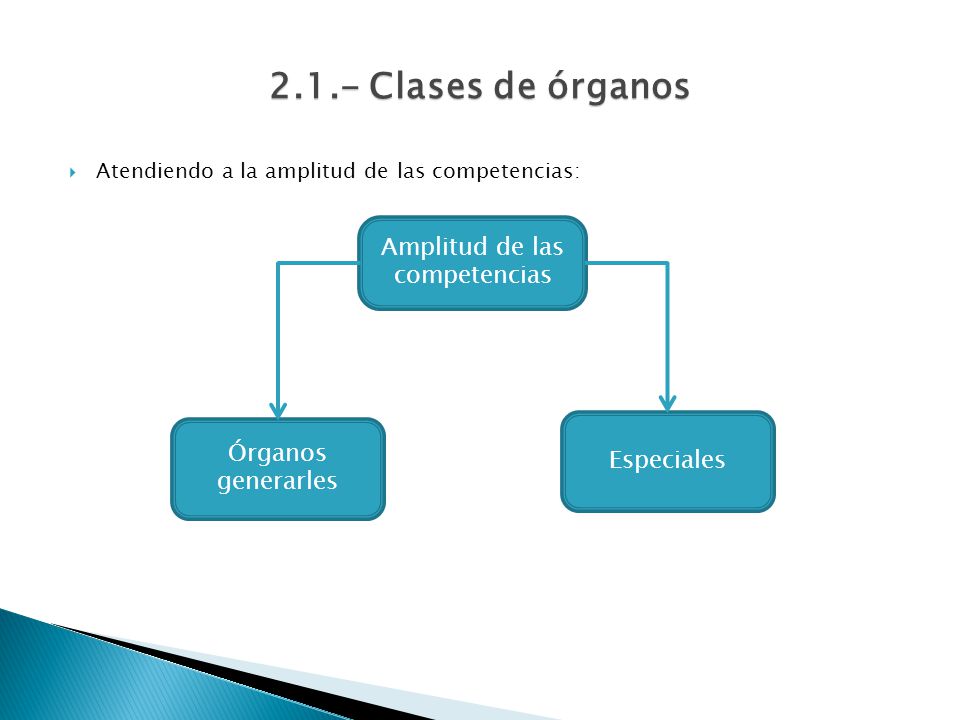 2.1.- Clases de órganos

Atendiendo a la amplitud de las competencias:

Amplitud de las competencias

Órganos generarles

Especiales